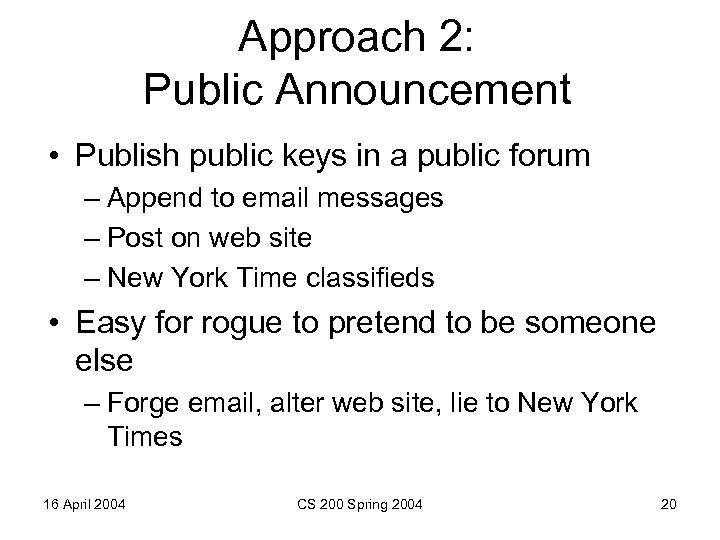 Approach 2:
Public Announcement

• Publish public keys in a public forum
– Append to email messages
– Post on web site
– New York Time classifieds

• Easy for rogue to pretend to be someone else
– Forge email, alter web site, lie to New York Times

16 April 2004
CS 200 Spring 2004
20